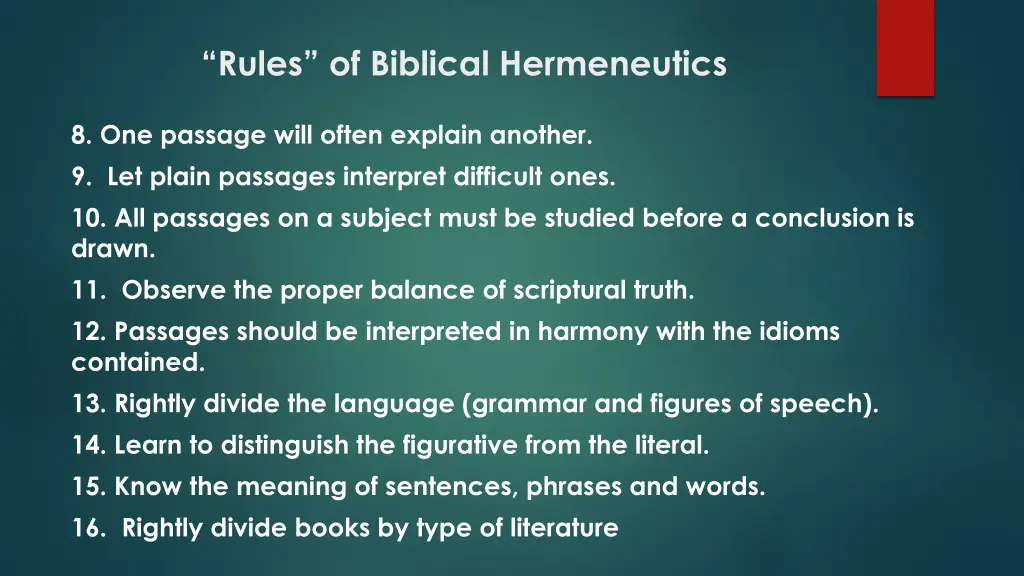 “Rules” of Biblical Hermeneutics

8. One passage will often explain another.

9. Let plain passages interpret difficult ones.

10. All passages on a subject must be studied before a conclusion is drawn.

11. Observe the proper balance of scriptural truth.

12. Passages should be interpreted in harmony with the idioms contained.

13. Rightly divide the language (grammar and figures of speech).

14. Learn to distinguish the figurative from the literal.

15. Know the meaning of sentences, phrases and words.

16. Rightly divide books by type of literature